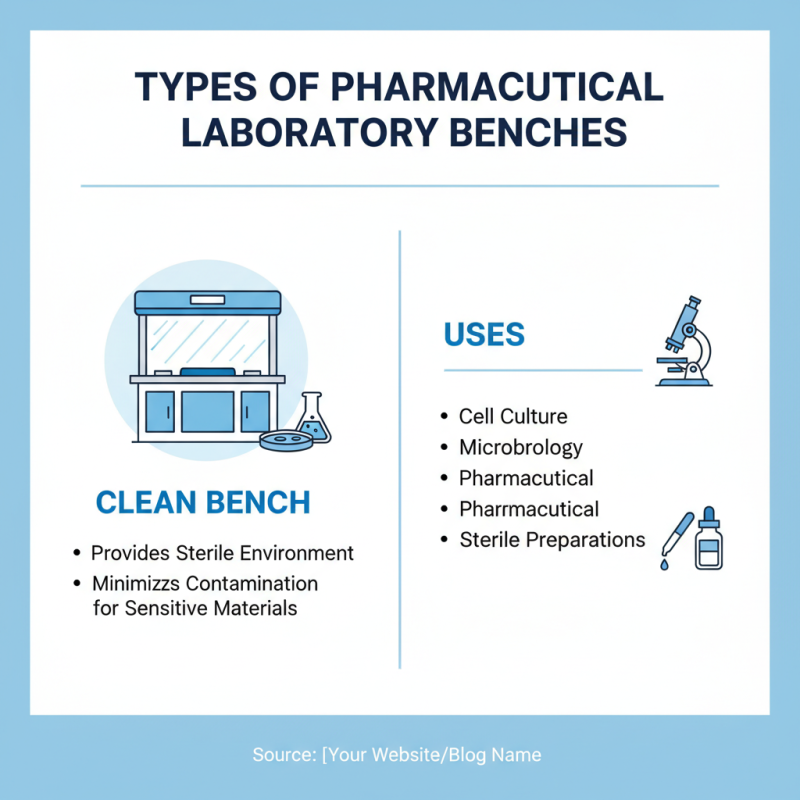 TYPES OF PHARMACUTICAL LABORATORY BENCHES

CLEAN BENCH

• Provides Sterile Environment
• Minimizzs Contamination for Sensitive Materials

USES

• Cell Culture
• Microbrology
• Pharmacutical
• Pharrmacutical
• Sterile Preparations

Source: [Your Website/Blog Name